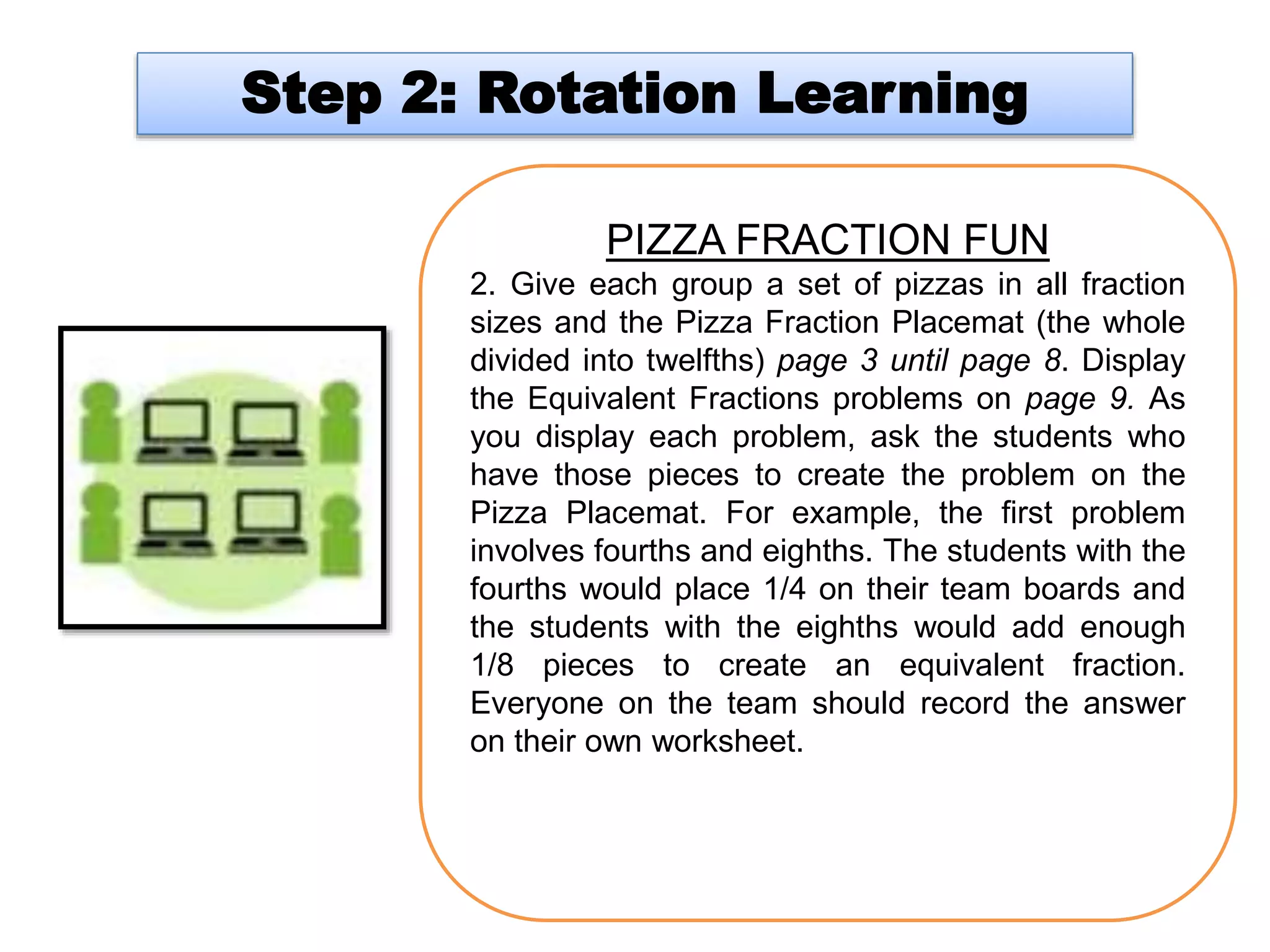 Step 2: Rotation Learning

PIZZA FRACTION FUN

2. Give each group a set of pizzas in all fraction sizes and the Pizza Fraction Placemat (the whole divided into twelfths) page 3 until page 8. Display the Equivalent Fractions problems on page 9. As you display each problem, ask the students who have those pieces to create the problem on the Pizza Placemat. For example, the first problem involves fourths and eighths. The students with the fourths would place 1/4 on their team boards and the students with the eighths would add enough 1/8 pieces to create an equivalent fraction. Everyone on the team should record the answer on their own worksheet.